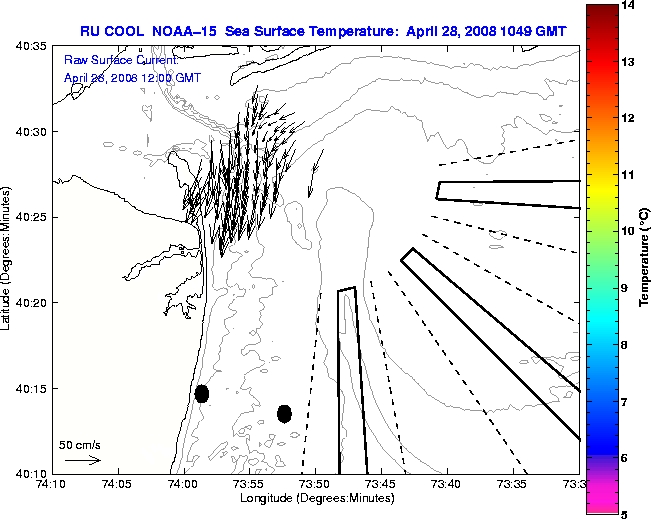 RU COOL NOAA-15 Sea Surface Temperature: April 28, 2008 1049 GMT

Raw Surface Current:
April 28, 2008 12:00 GMT

40:35
40:30
40:25
40:20
40:15
40:10

Latitude (Degrees:Minutes)

50 cm/s

74:10
74:05
74:00
73:55
73:50
73:45
73:40
73:35
73:3

Longitude (Degrees:Minutes)

14
13
12
11
10
9
8
7
6
5

Temperature (°C)